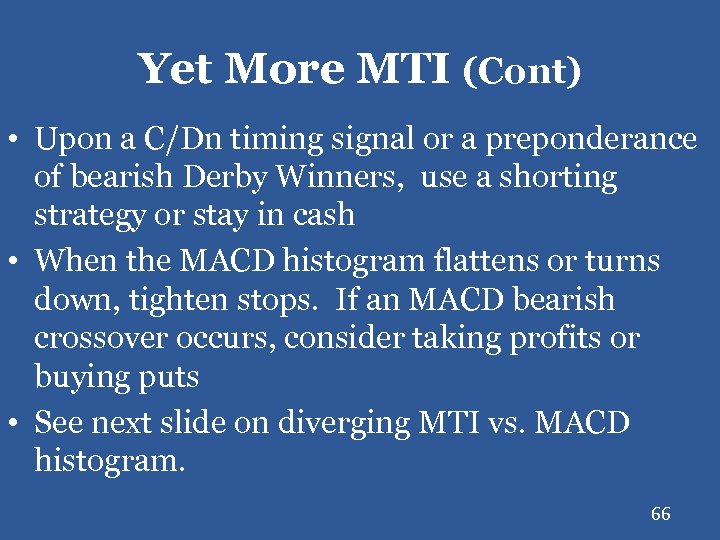 Yet More MTI (Cont)

• Upon a C/Dn timing signal or a preponderance of bearish Derby Winners, use a shorting strategy or stay in cash

• When the MACD histogram flattens or turns down, tighten stops. If an MACD bearish crossover occurs, consider taking profits or buying puts

• See next slide on diverging MTI vs. MACD histogram.

66